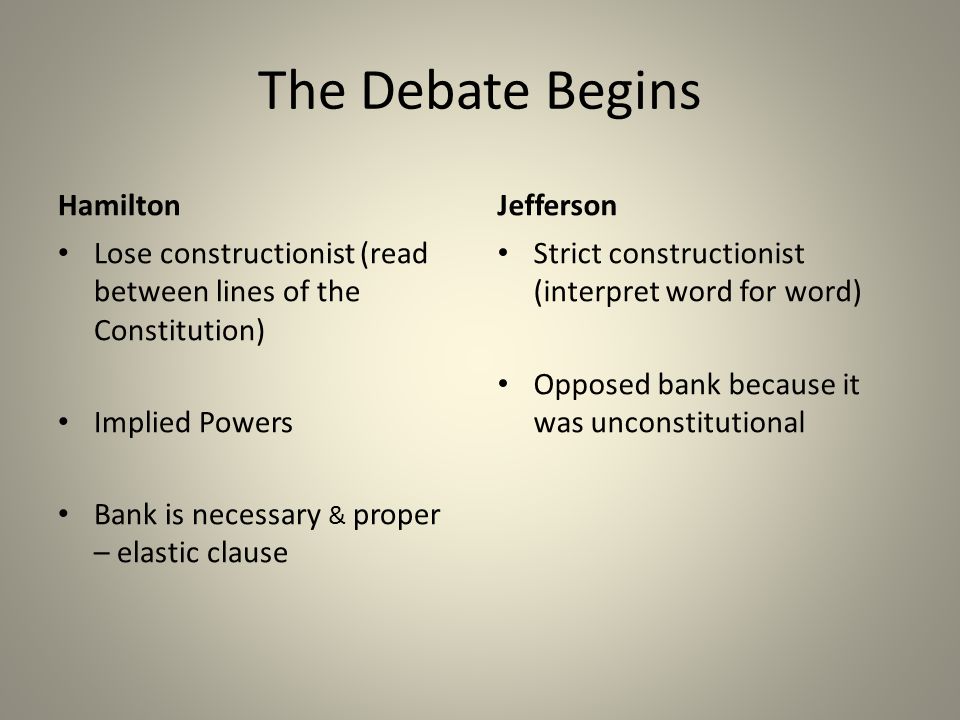 The Debate Begins

Hamilton

• Lose constructionist (read between lines of the Constitution)

• Implied Powers

• Bank is necessary & proper – elastic clause

Jefferson

• Strict constructionist (interpret word for word)

• Opposed bank because it was unconstitutional